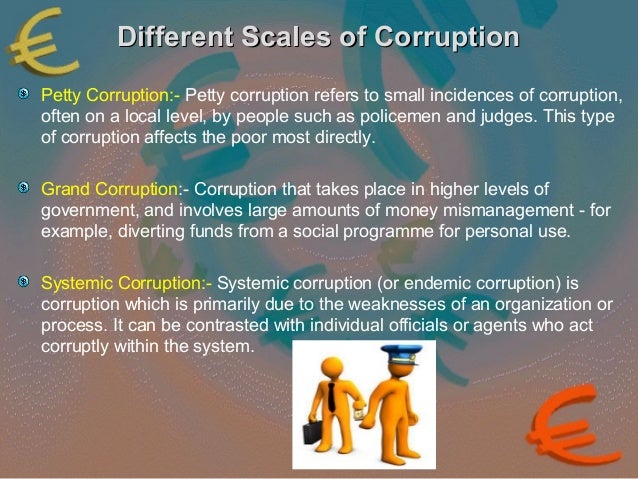 Different Scales of Corruption

Petty Corruption:- Petty corruption refers to small incidences of corruption, often on a local level, by people such as policemen and judges. This type of corruption affects the poor most directly.

Grand Corruption:- Corruption that takes place in higher levels of government, and involves large amounts of money mismanagement - for example, diverting funds from a social programme for personal use.

Systemic Corruption:- Systemic corruption (or endemic corruption) is corruption which is primarily due to the weaknesses of an organization or process. It can be contrasted with individual officials or agents who act corruptly within the system.